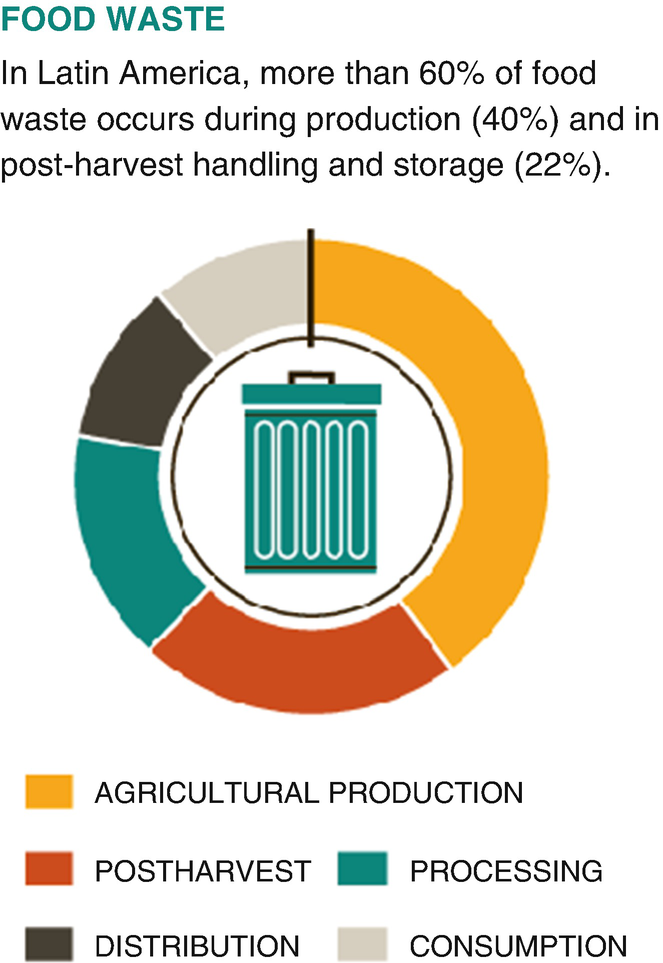 FOOD WASTE

In Latin America, more than 60% of food waste occurs during production (40%) and in post-harvest handling and storage (22%).

AGRICULTURAL PRODUCTION
POSTHARVEST
PROCESSING
DISTRIBUTION
CONSUMPTION